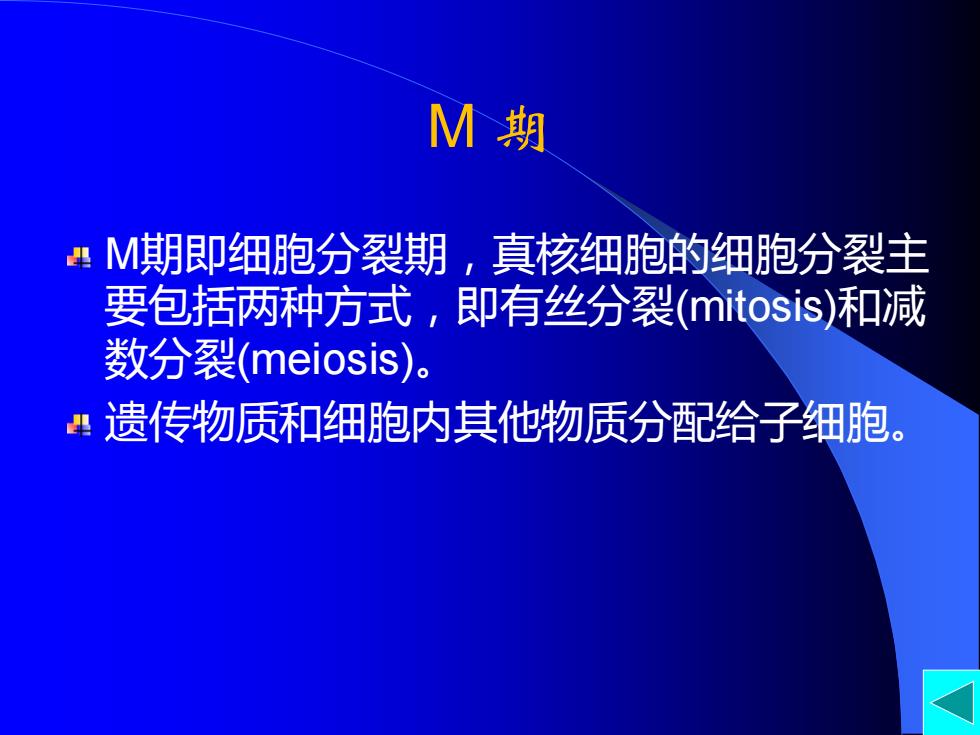 M 期

M期即细胞分裂期，真核细胞的细胞分裂主要包括两种方式，即有丝分裂(mitosis)和减数分裂(meiosis)。

遗传物质和细胞内其他物质分配给子细胞。